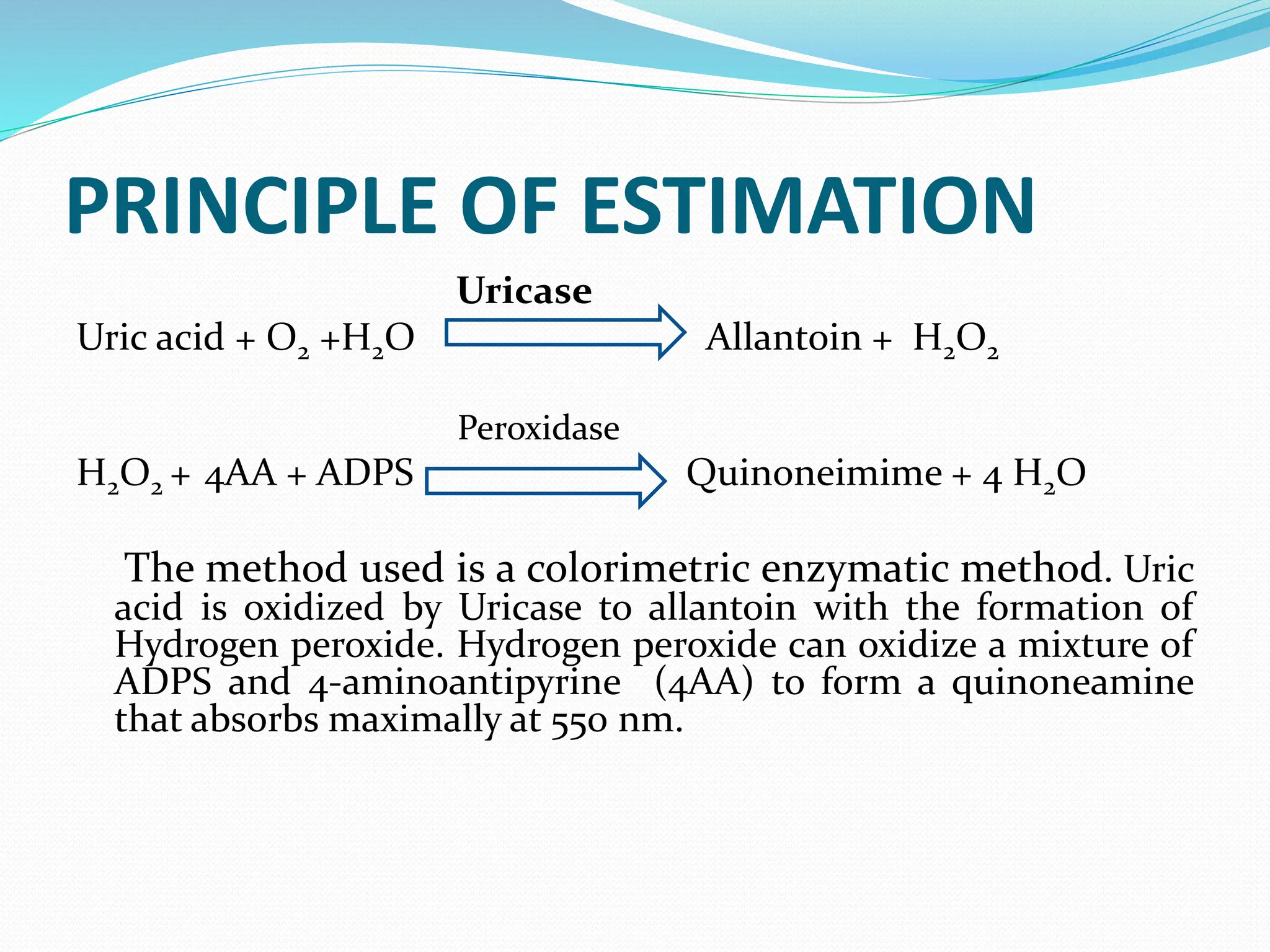 PRINCIPLE OF ESTIMATION

Uricase

Uric acid + $O_2$ +$H_2O$ $\Rightarrow$ Allantoin + $H_2O_2$

Peroxidase

$H_2O_2$ + 4AA + ADPS $\Rightarrow$ Quinoneimime + 4 $H_2O$

The method used is a colorimetric enzymatic method. Uric acid is oxidized by Uricase to allantoin with the formation of Hydrogen peroxide. Hydrogen peroxide can oxidize a mixture of ADPS and 4-aminoantipyrine (4AA) to form a quinoneamine that absorbs maximally at 550 nm.